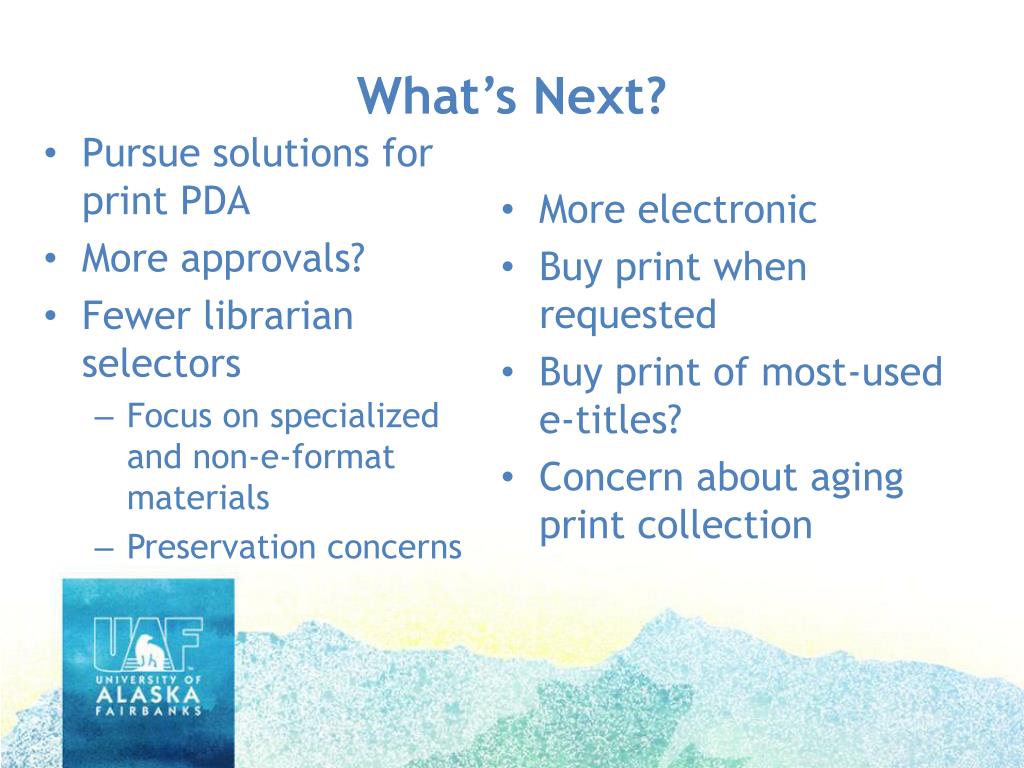 What's Next?

• Pursue solutions for print PDA
• More approvals?
• Fewer librarian selectors
– Focus on specialized and non-e-format materials
– Preservation concerns

• More electronic
• Buy print when requested
• Buy print of most-used e-titles?
• Concern about aging print collection

UAF
UNIVERSITY OF
ALASKA
FAIRBANKS